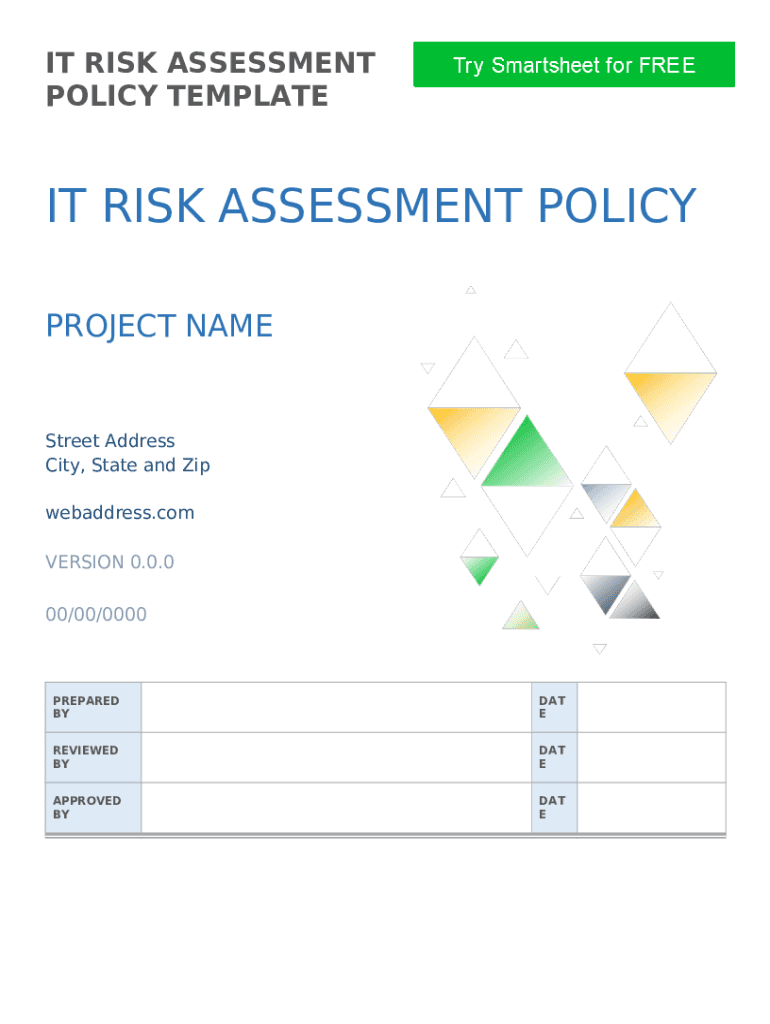 IT RISK ASSESSMENT POLICY TEMPLATE

Try Smartsheet for FREE

IT RISK ASSESSMENT POLICY

PROJECT NAME

Street Address
City, State and Zip

webaddress.com

VERSION 0.0.0

00/00/0000

| PREPARED BY | | DATE | |
|---|---|---|---|
| REVIEWED BY | | DATE | |
| APPROVED BY | | DATE | |